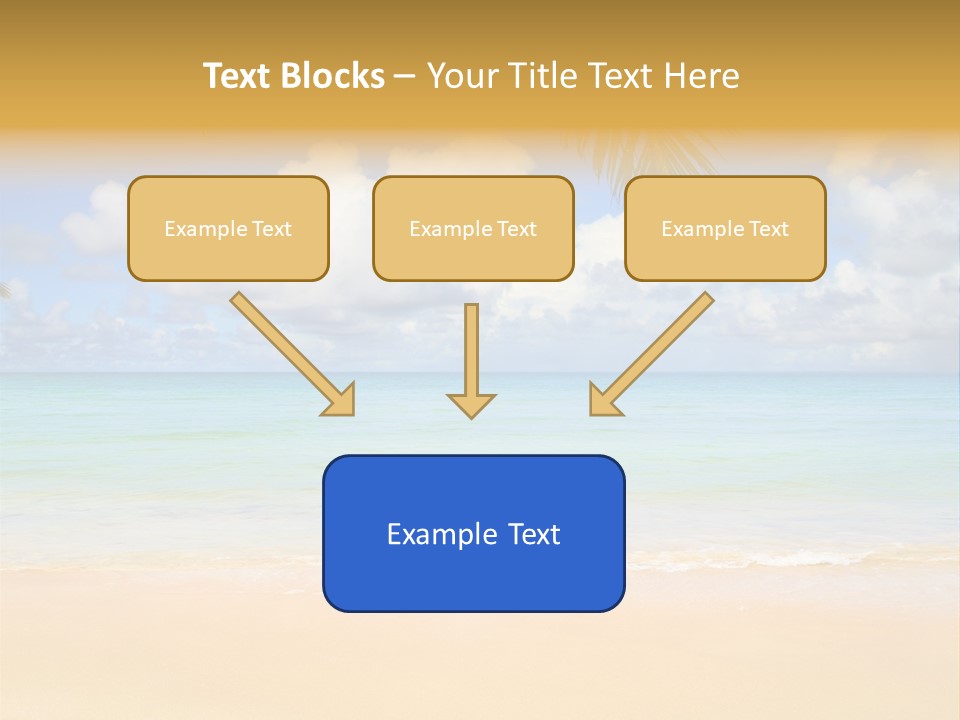 Text Blocks – Your Title Text Here

Example Text

Example Text

Example Text

Example Text